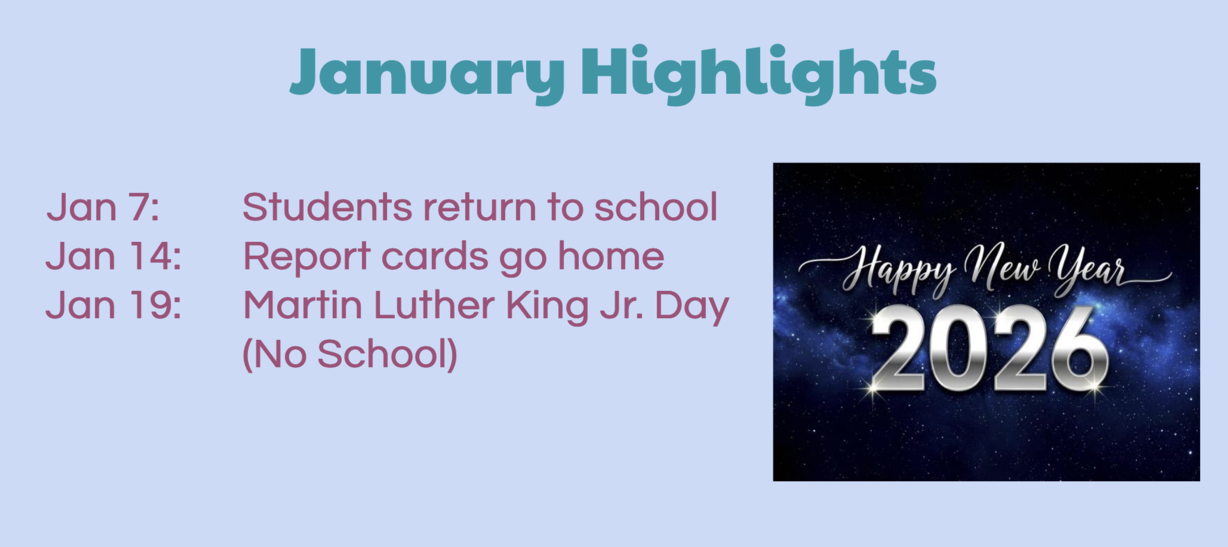 January Highlights

Jan 7: Students return to school
Jan 14: Report cards go home
Jan 19: Martin Luther King Jr. Day (No School)

Happy New Year
2026